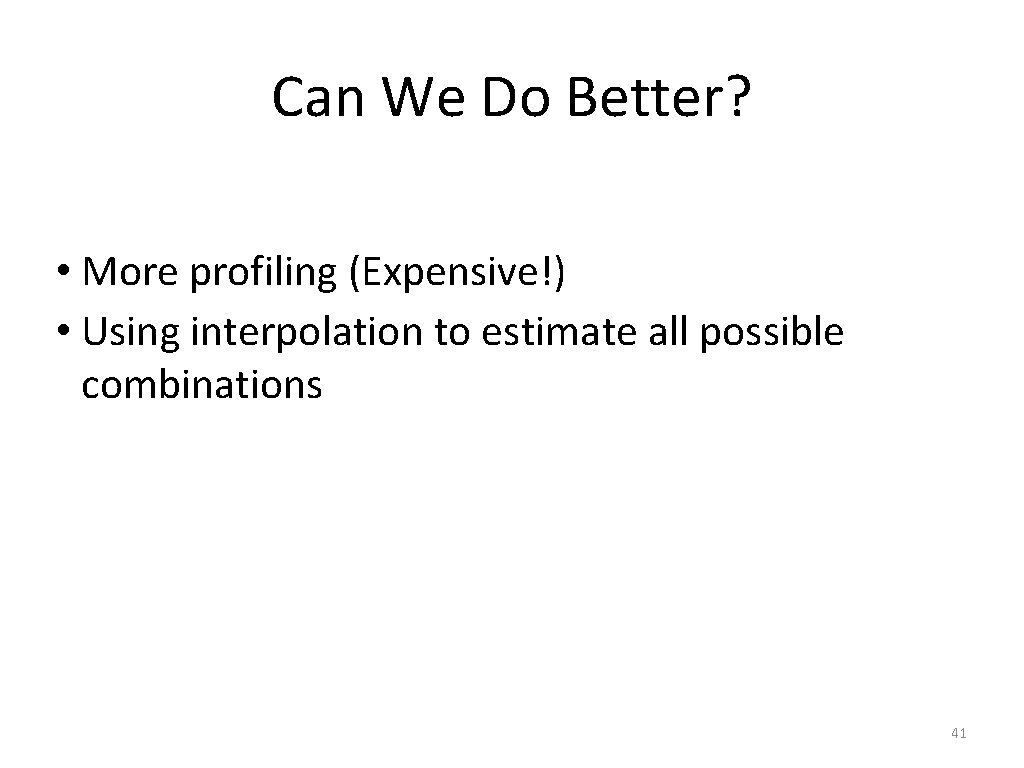 Can We Do Better?

• More profiling (Expensive!)
• Using interpolation to estimate all possible combinations

41